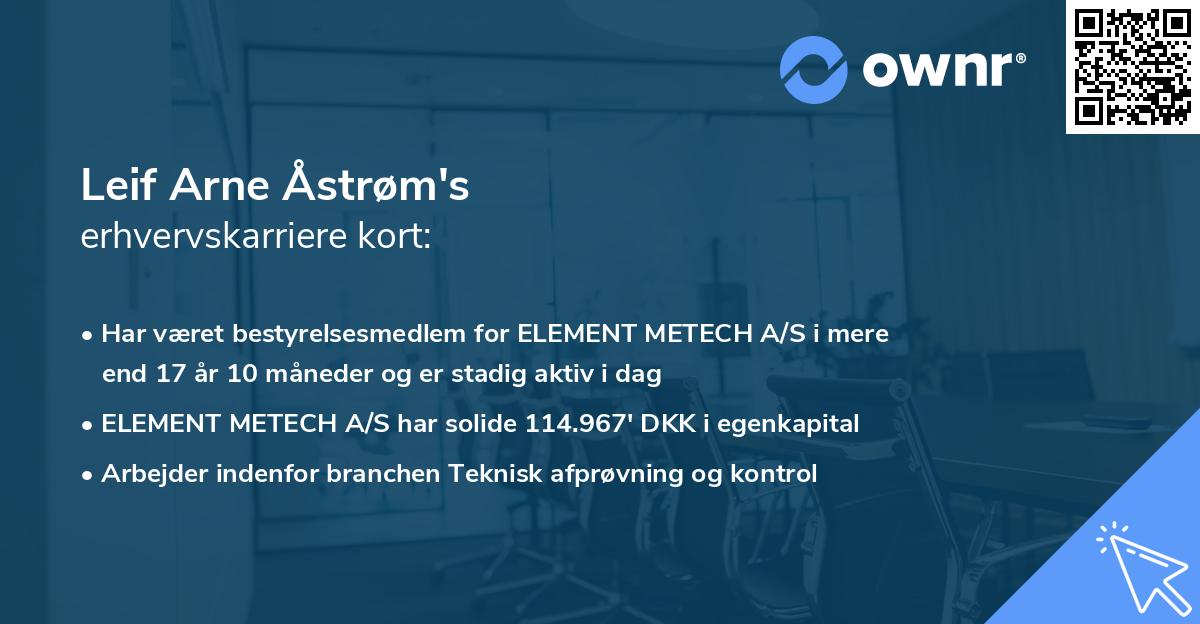 ownr®

Leif Arne Åstrøm's
erhvervskarriere kort:

• Har været bestyrelsesmedlem for ELEMENT METECH A/S i mere end 17 år 10 måneder og er stadig aktiv i dag

• ELEMENT METECH A/S har solide 114.967' DKK i egenkapital

• Arbejder indenfor branchen Teknisk afprøvning og kontrol